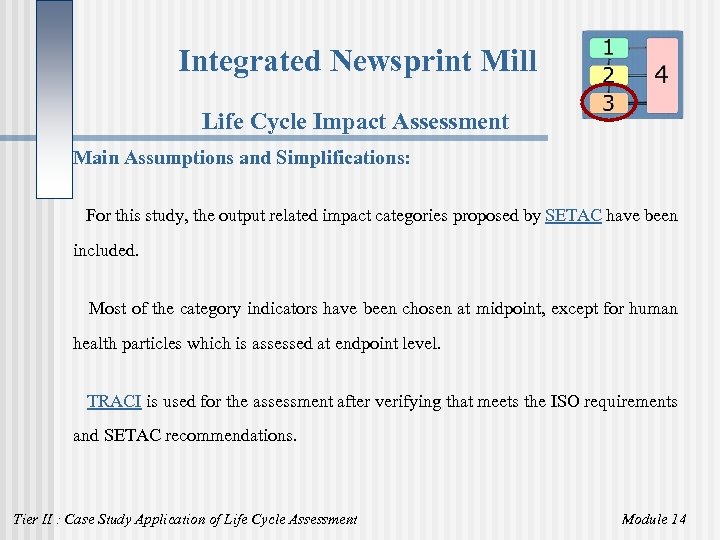 Integrated Newsprint Mill

1
2
3
4

Life Cycle Impact Assessment

Main Assumptions and Simplifications:

For this study, the output related impact categories proposed by SETAC have been included.

Most of the category indicators have been chosen at midpoint, except for human health particles which is assessed at endpoint level.

TRACI is used for the assessment after verifying that meets the ISO requirements and SETAC recommendations.

Tier II : Case Study Application of Life Cycle Assessment

Module 14